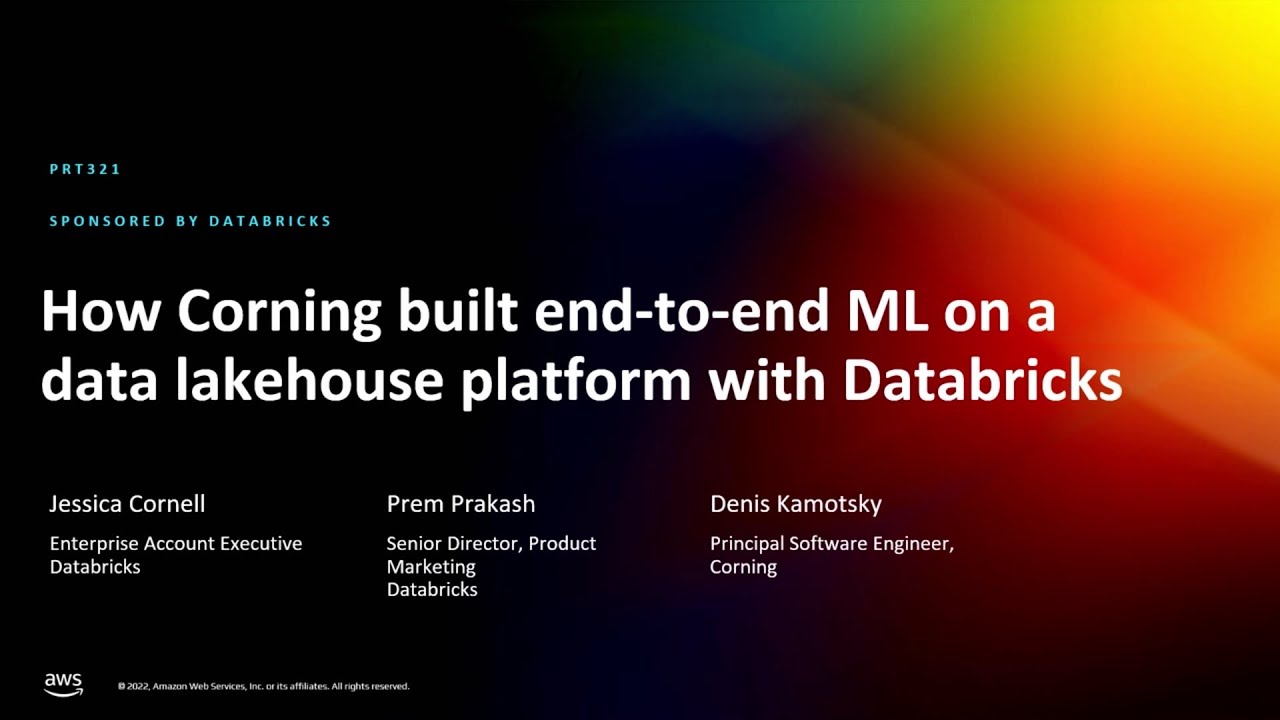 PRT321

SPONSORED BY DATABRICKS

How Corning built end-to-end ML on a data lakehouse platform with Databricks

Jessica Cornell
Enterprise Account Executive
Databricks

Prem Prakash
Senior Director, Product Marketing
Databricks

Denis Kamotsky
Principal Software Engineer, Corning

aws

© 2022, Amazon Web Services, Inc. or its affiliates. All rights reserved.